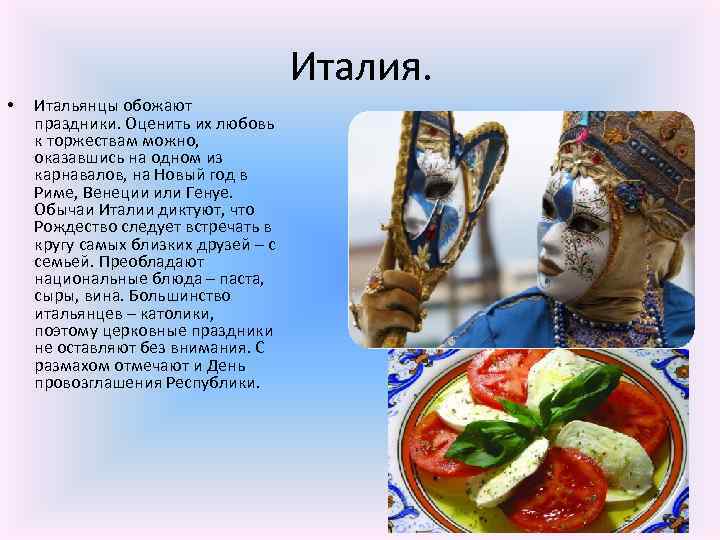 Италия.

• Итальянцы обожают праздники. Оценить их любовь к торжествам можно, оказавшись на одном из карнавалов, на Новый год в Риме, Венеции или Генуе. Обычаи Италии диктуют, что Рождество следует встречать в кругу самых близких друзей – с семьей. Преобладают национальные блюда – паста, сыры, вина. Большинство итальянцев – католики, поэтому церковные праздники не оставляют без внимания. С размахом отмечают и День провозглашения Республики.